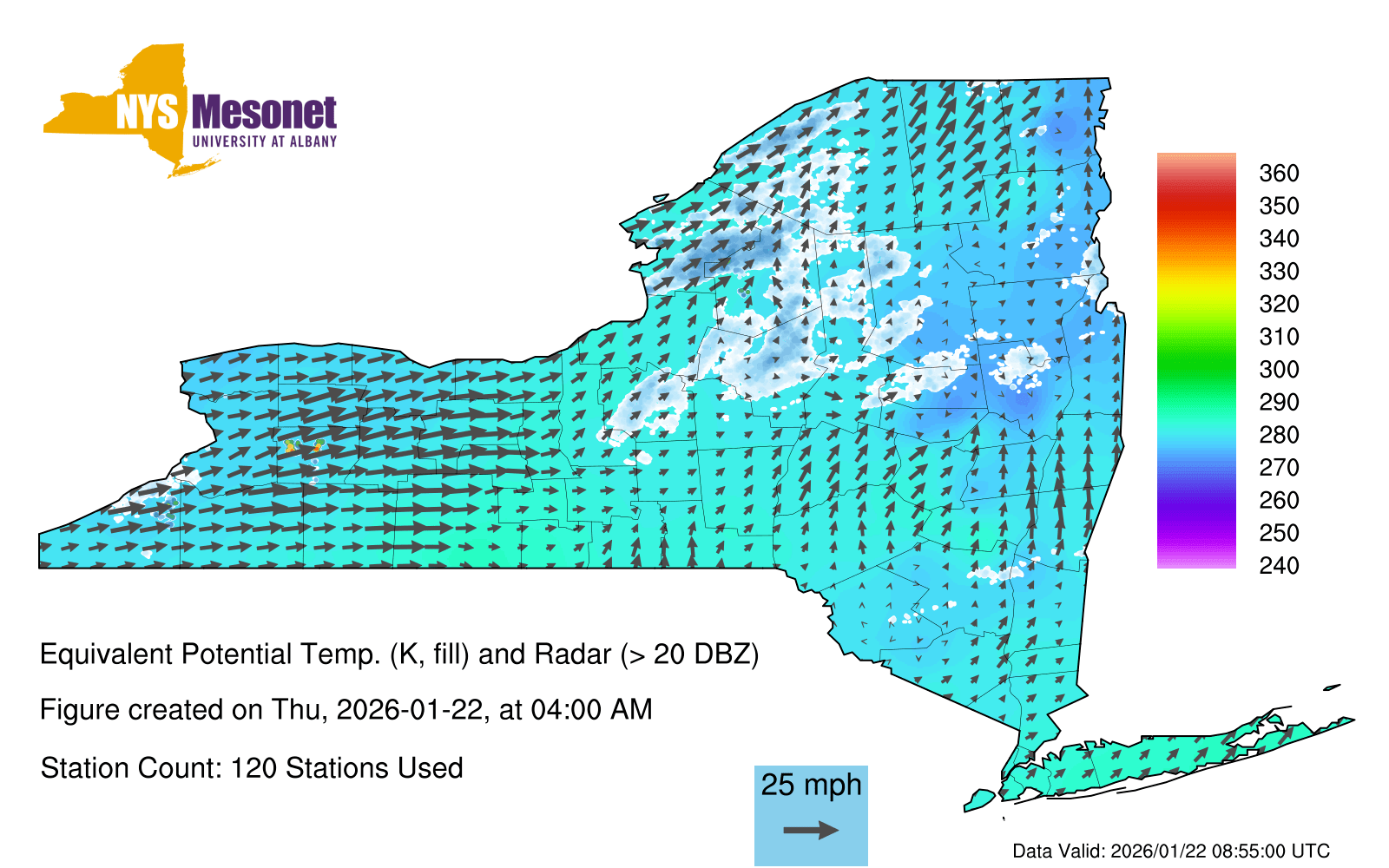 NYS Mesonet
UNIVERSITY AT ALBANY

360
350
340
330
320
310
300
290
280
270
260
250
240

Equivalent Potential Temp. (K, fill) and Radar (> 20 DBZ)

Figure created on Thu, 2026-01-22, at 04:00 AM

Station Count: 120 Stations Used

25 mph

Data Valid: 2026/01/22 08:55:00 UTC